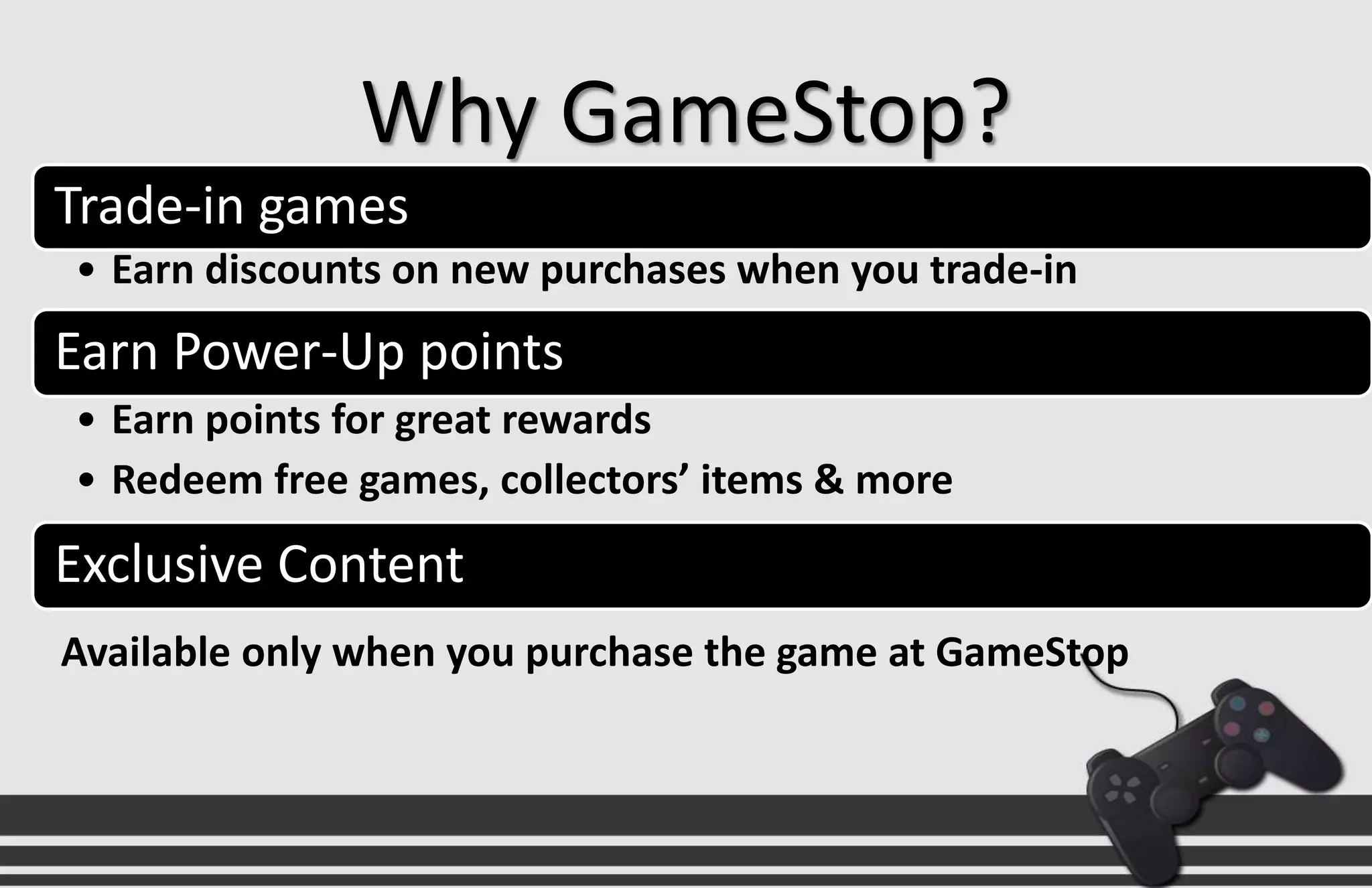 Why GameStop?

Trade-in games

• Earn discounts on new purchases when you trade-in

Earn Power-Up points

• Earn points for great rewards
• Redeem free games, collectors’ items & more

Exclusive Content

Available only when you purchase the game at GameStop